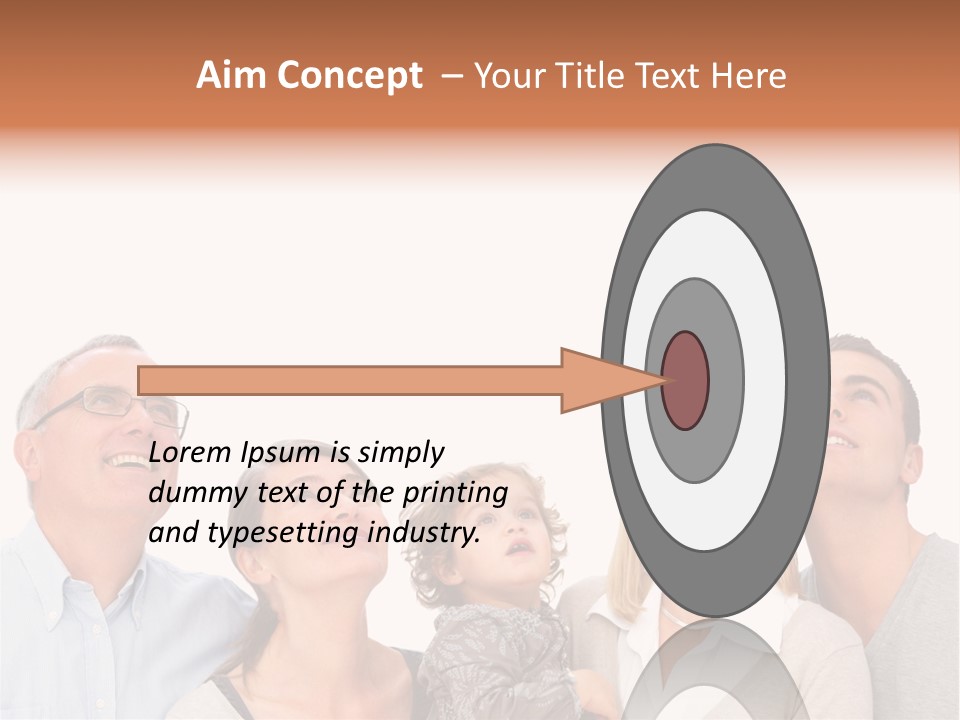 Aim Concept – Your Title Text Here

Lorem Ipsum is simply dummy text of the printing and typesetting industry.